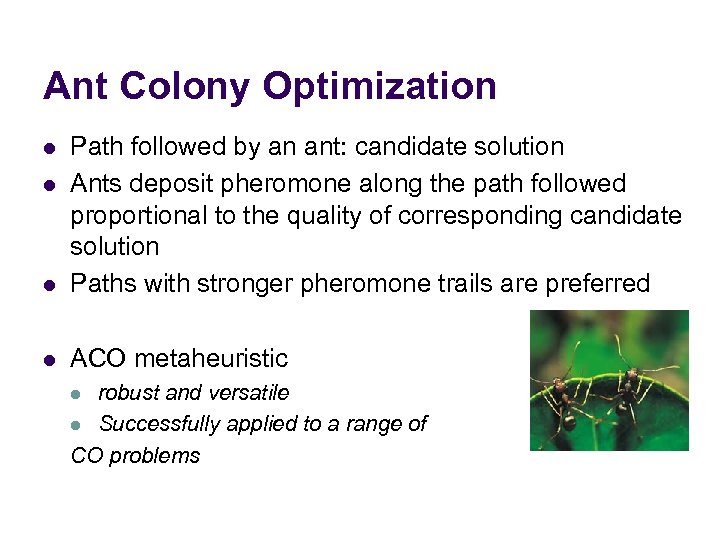 Ant Colony Optimization

- Path followed by an ant: candidate solution
- Ants deposit pheromone along the path followed proportional to the quality of corresponding candidate solution
- Paths with stronger pheromone trails are preferred

- ACO metaheuristic
  - robust and versatile
  - Successfully applied to a range of CO problems